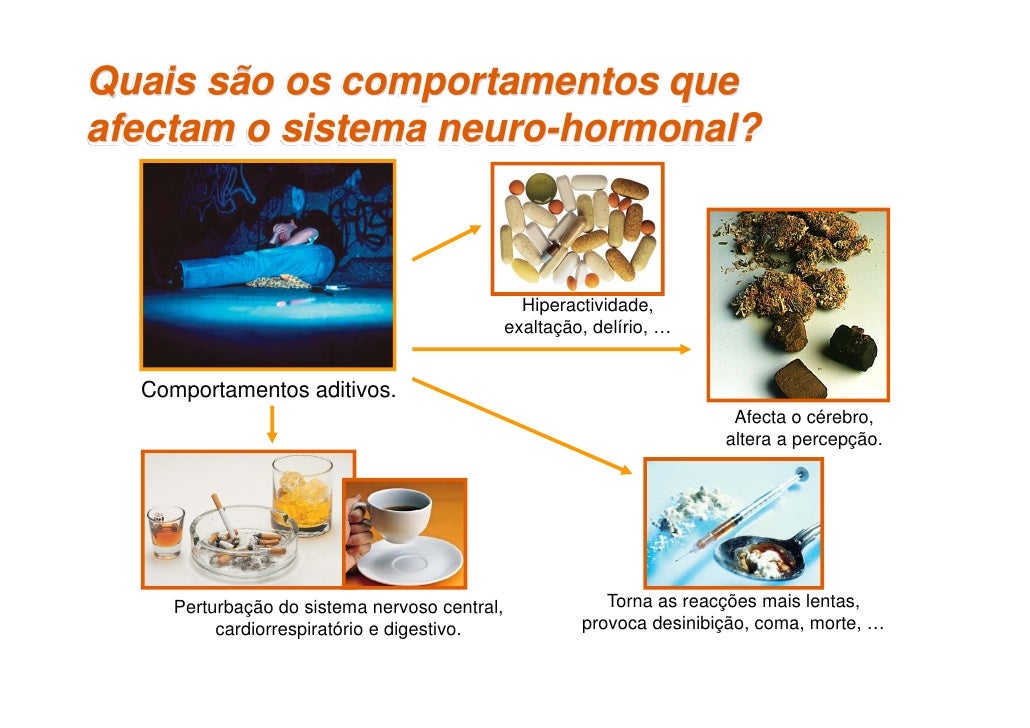 Quais são os comportamentos que afectam o sistema neuro-hormonal?

Hiperactividade, exaltação, delírio, …

Comportamentos aditivos.

Afecta o cérebro, altera a percepção.

Perturbação do sistema nervoso central, cardiorrespiratório e digestivo.

Torna as reacções mais lentas, provoca desinibição, coma, morte, …